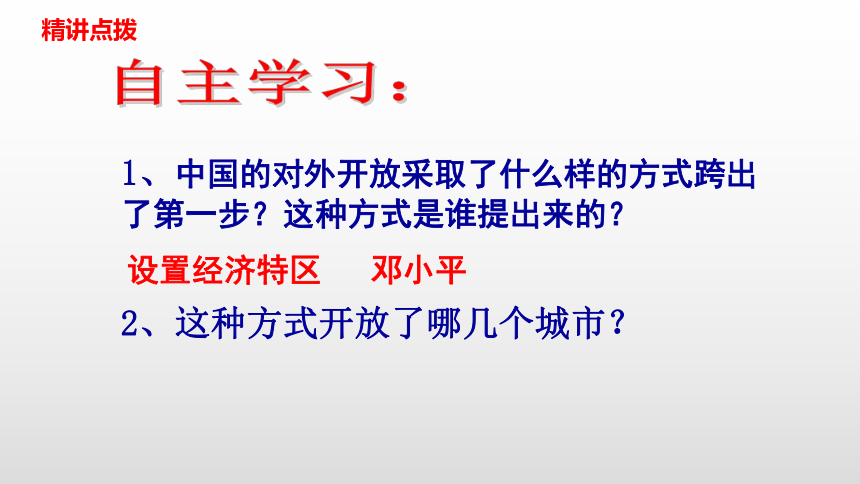 精讲点拨

自主学习：

1、中国的对外开放采取了什么样的方式跨出了第一步？这种方式是谁提出来的？

设置经济特区　　邓小平

2、这种方式开放了哪几个城市？